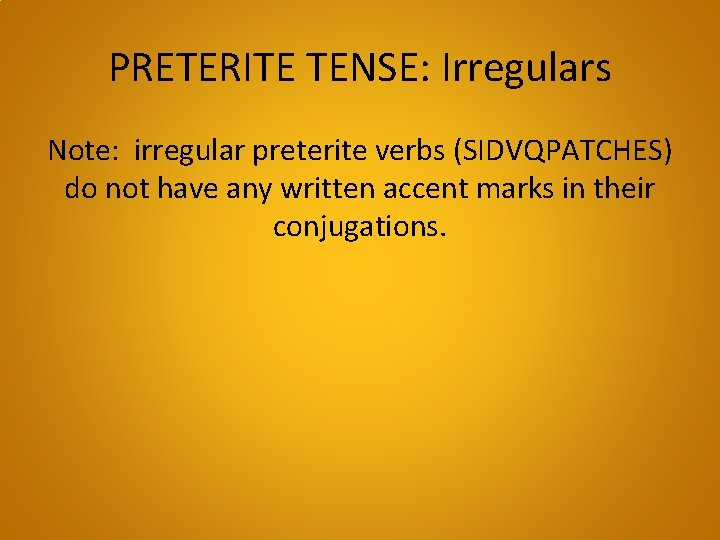 PRETERITE TENSE: Irregulars

Note: irregular preterite verbs (SIDVQPATCHES) do not have any written accent marks in their conjugations.